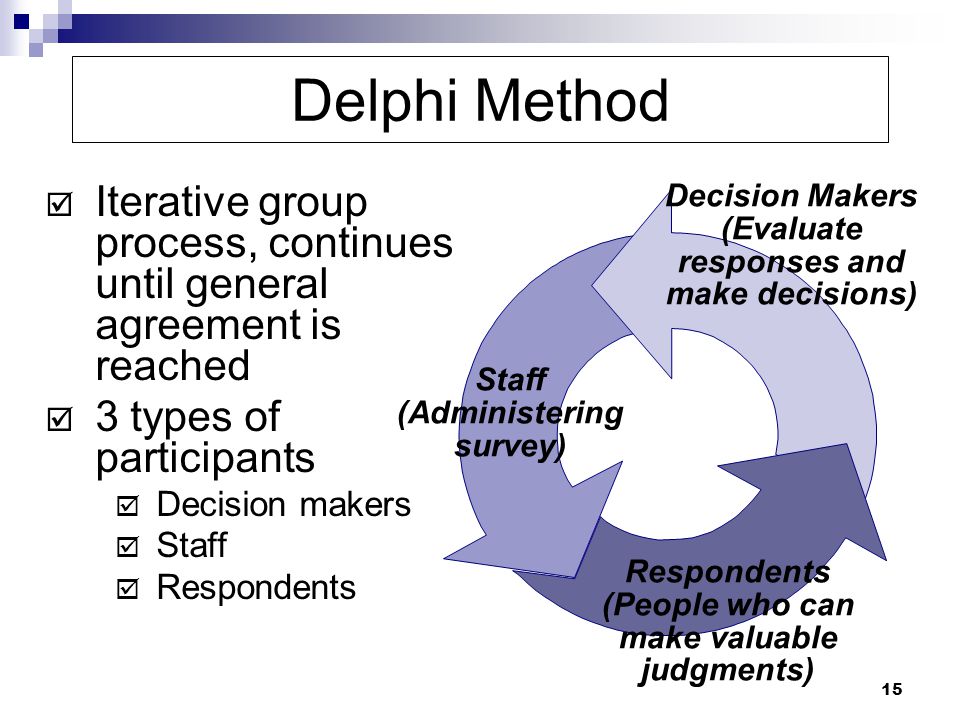 Delphi Method

☑ Iterative group process, continues until general agreement is reached

☑ 3 types of participants

☑ Decision makers

☑ Staff

☑ Respondents

Decision Makers (Evaluate responses and make decisions)

Staff (Administering survey)

Respondents (People who can make valuable judgments)

15